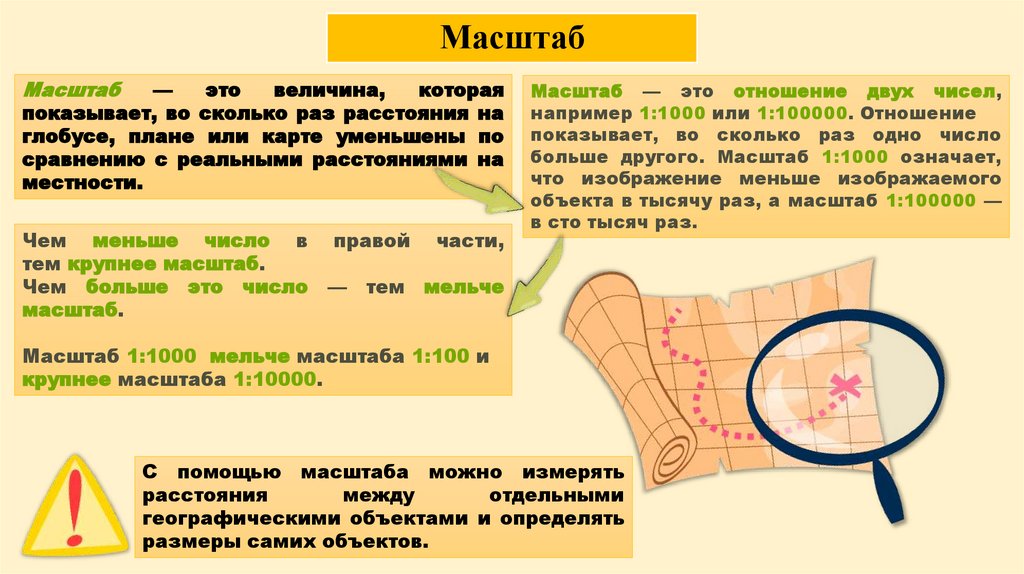 Масштаб

Масштаб — это величина, которая показывает, во сколько раз расстояния на глобусе, плане или карте уменьшены по сравнению с реальными расстояниями на местности.

Масштаб — это отношение двух чисел, например 1:1000 или 1:100000. Отношение показывает, во сколько раз одно число больше другого. Масштаб 1:1000 означает, что изображение меньше изображаемого объекта в тысячу раз, а масштаб 1:100000 — в сто тысяч раз.

Чем меньше число в правой части, тем крупнее масштаб.
Чем больше это число — тем мельче масштаб.

Масштаб 1:1000 мельче масштаба 1:100 и крупнее масштаба 1:10000.

!

С помощью масштаба можно измерять расстояния между отдельными географическими объектами и определять размеры самих объектов.